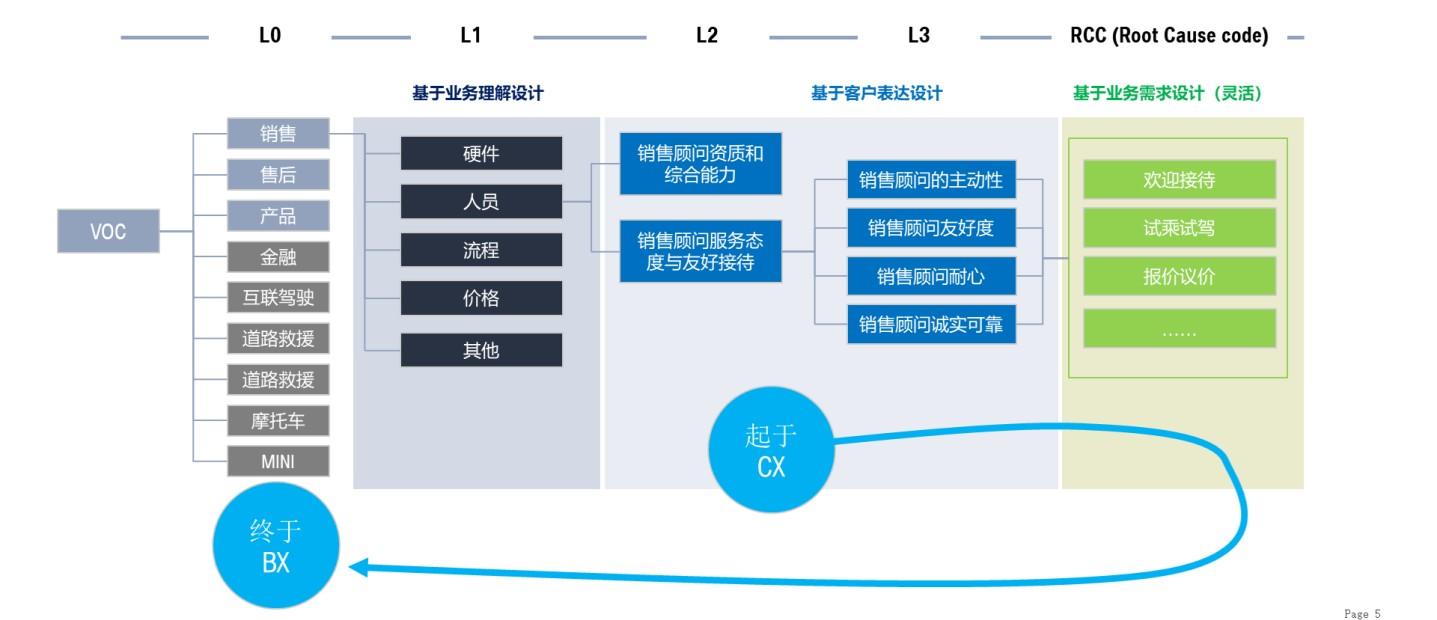 L0 L1 L2 L3 RCC (Root Cause code)

基于业务理解设计
基于客户表达设计
基于业务需求设计（灵活）

VOC

销售
售后
产品
金融
互联驾驶
道路救援
道路救援
摩托车
MINI

硬件
人员
流程
价格
其他

销售顾问资质和综合能力
销售顾问服务态度与友好接待

销售顾问的主动性
销售顾问友好度
销售顾问耐心
销售顾问诚实可靠

欢迎接待
试乘试驾
报价议价
……

起于 CX

终于 BX

Page 5